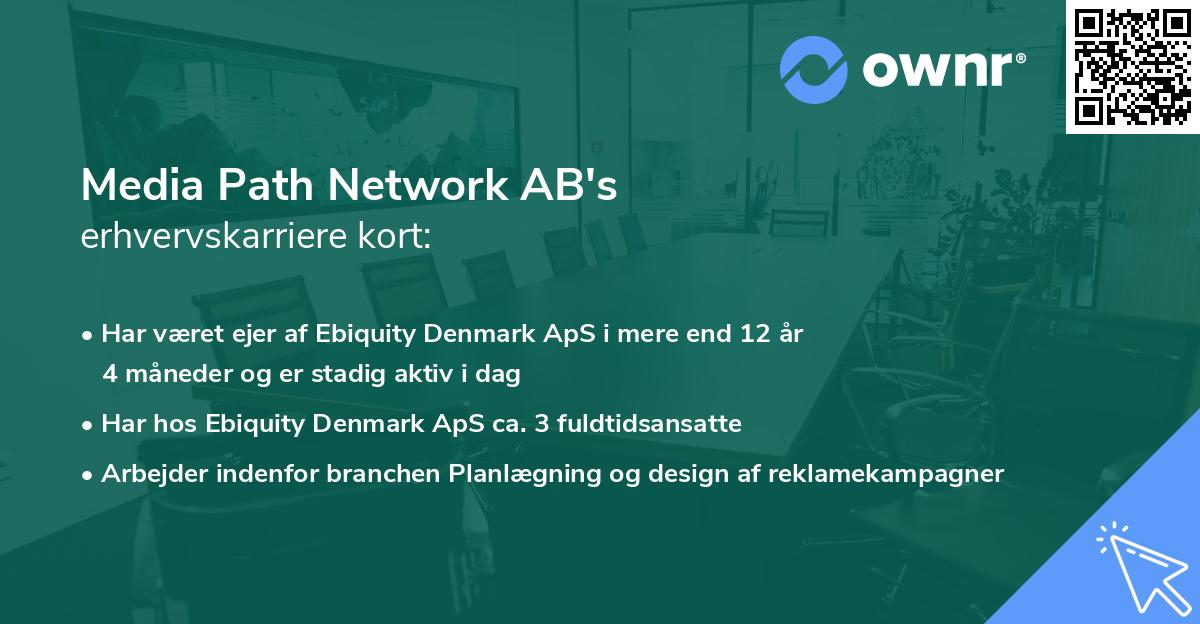 ownr®

Media Path Network AB's
erhvervskarriere kort:

• Har været ejer af Ebiquity Denmark ApS i mere end 12 år 4 måneder og er stadig aktiv i dag
• Har hos Ebiquity Denmark ApS ca. 3 fuldtidsansatte
• Arbejder indenfor branchen Planlægning og design af reklamekampagner